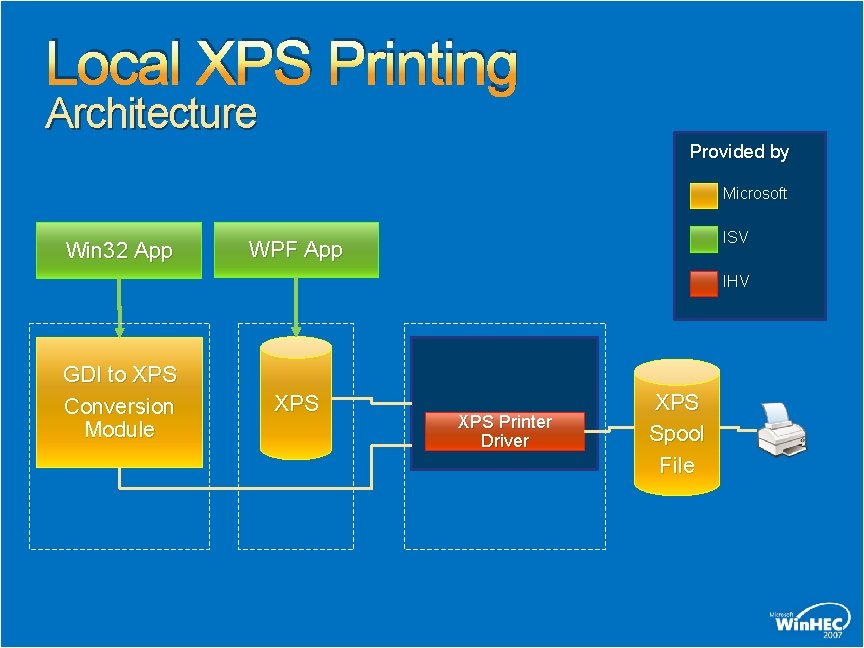 Local XPS Printing
Architecture

Provided by

Microsoft

ISV

IHV

Win32 App

WPF App

GDI to XPS Conversion Module

XPS

XPS Printer Driver

XPS Spool File

Microsoft WinHEC 2007